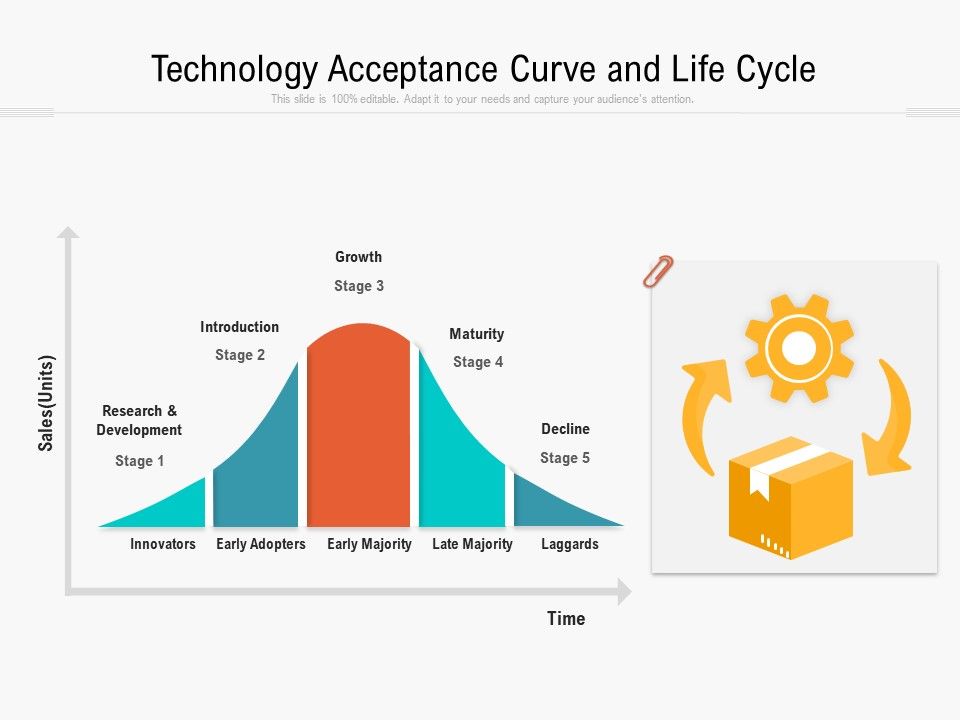 Technology Acceptance Curve and Life Cycle

This slide is 100% editable. Adapt it to your needs and capture your audience's attention.

Sales(Units)

Research & Development

Stage 1

Introduction

Stage 2

Growth

Stage 3

Maturity

Stage 4

Decline

Stage 5

Innovators

Early Adopters

Early Majority

Late Majority

Laggards

Time